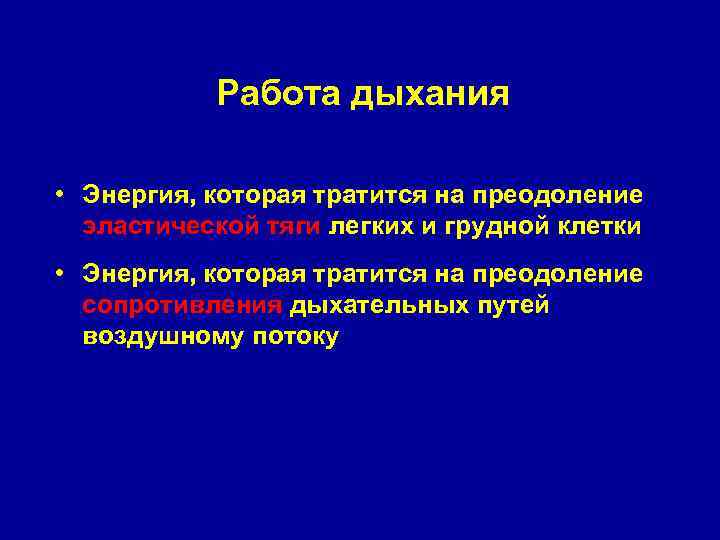 Работа дыхания

• Энергия, которая тратится на преодоление эластической тяги легких и грудной клетки

• Энергия, которая тратится на преодоление сопротивления дыхательных путей воздушному потоку